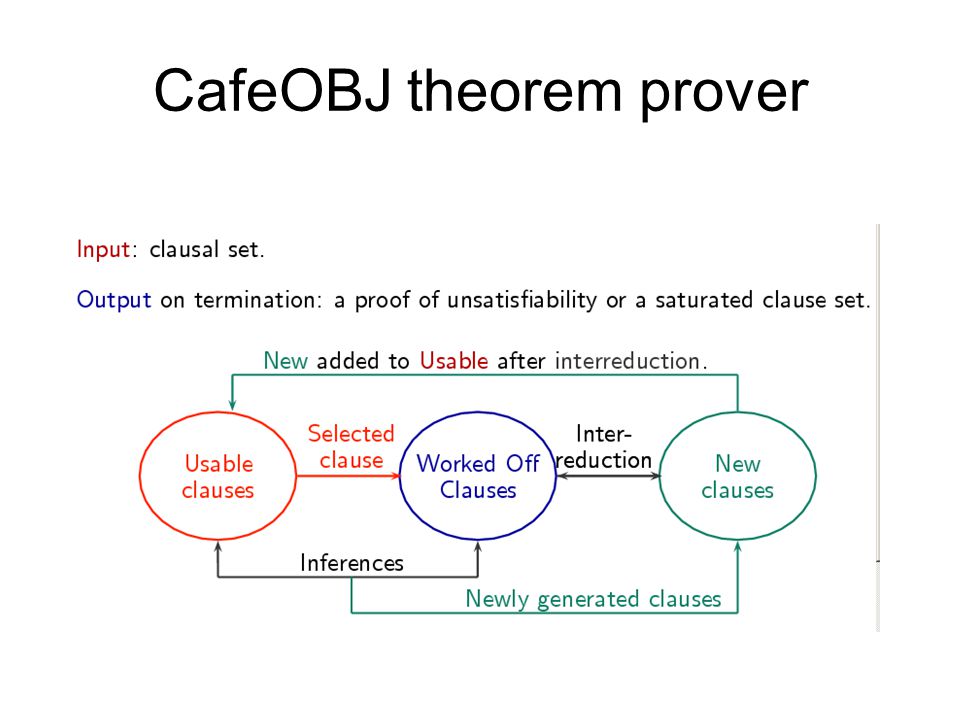 CafeOBJ theorem prover

Input: clausal set.

Output on termination: a proof of unsatisfiability or a saturated clause set.

New added to Usable after interreduction.

Usable clauses

Selected clause

Worked Off Clauses

Inter-reduction

New clauses

Inferences

Newly generated clauses